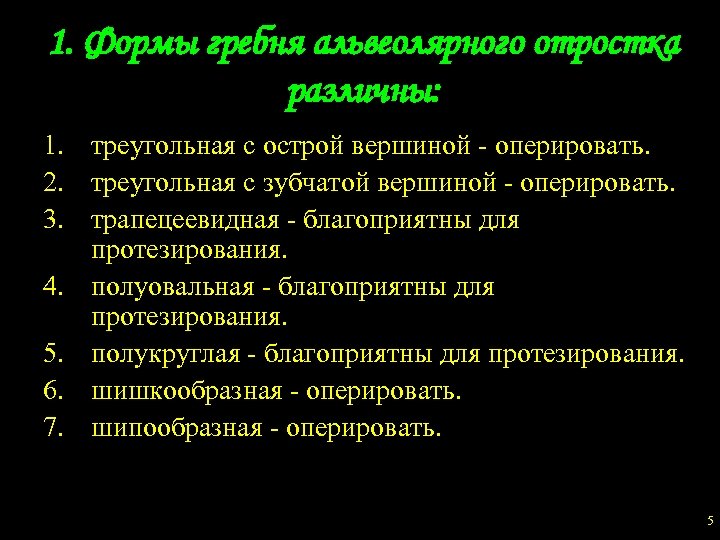 1. Формы гребня альвеолярного отростка различны:

1. треугольная с острой вершиной - оперировать.
2. треугольная с зубчатой вершиной - оперировать.
3. трапецеевидная - благоприятны для протезирования.
4. полуовальная - благоприятны для протезирования.
5. полукруглая - благоприятны для протезирования.
6. шишкообразная - оперировать.
7. шипообразная - оперировать.

5